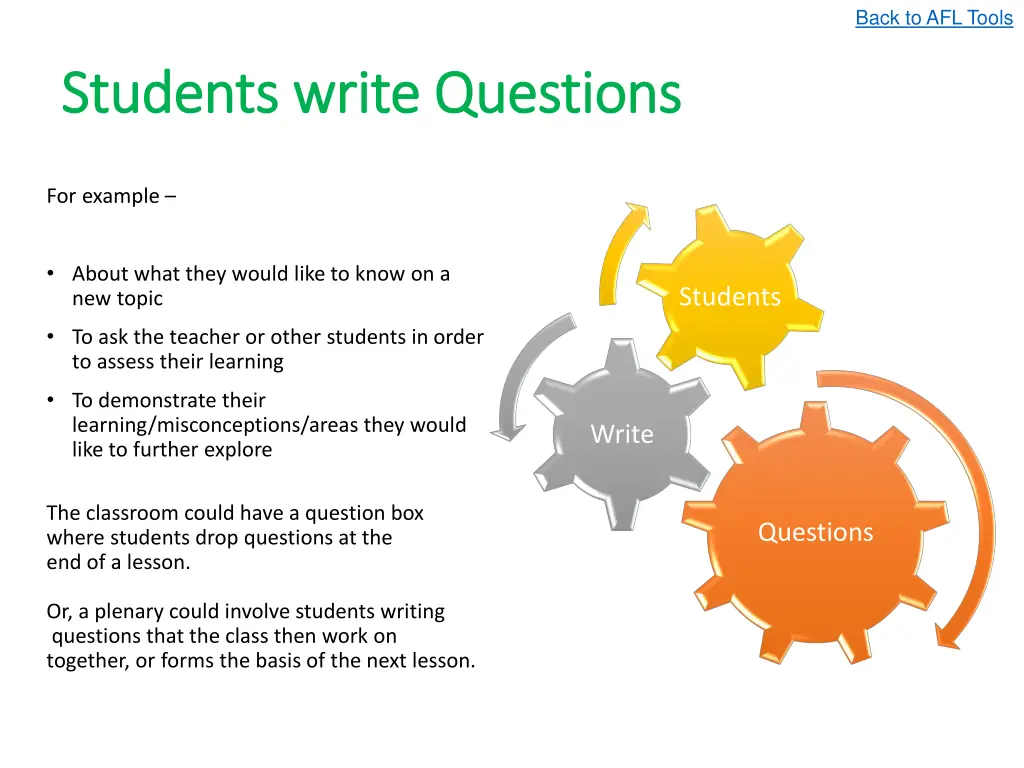 Back to AFL Tools

Students write Questions

For example –

• About what they would like to know on a new topic
• To ask the teacher or other students in order to assess their learning
• To demonstrate their learning/misconceptions/areas they would like to further explore

The classroom could have a question box where students drop questions at the end of a lesson.

Or, a plenary could involve students writing questions that the class then work on together, or forms the basis of the next lesson.

Students

Write

Questions